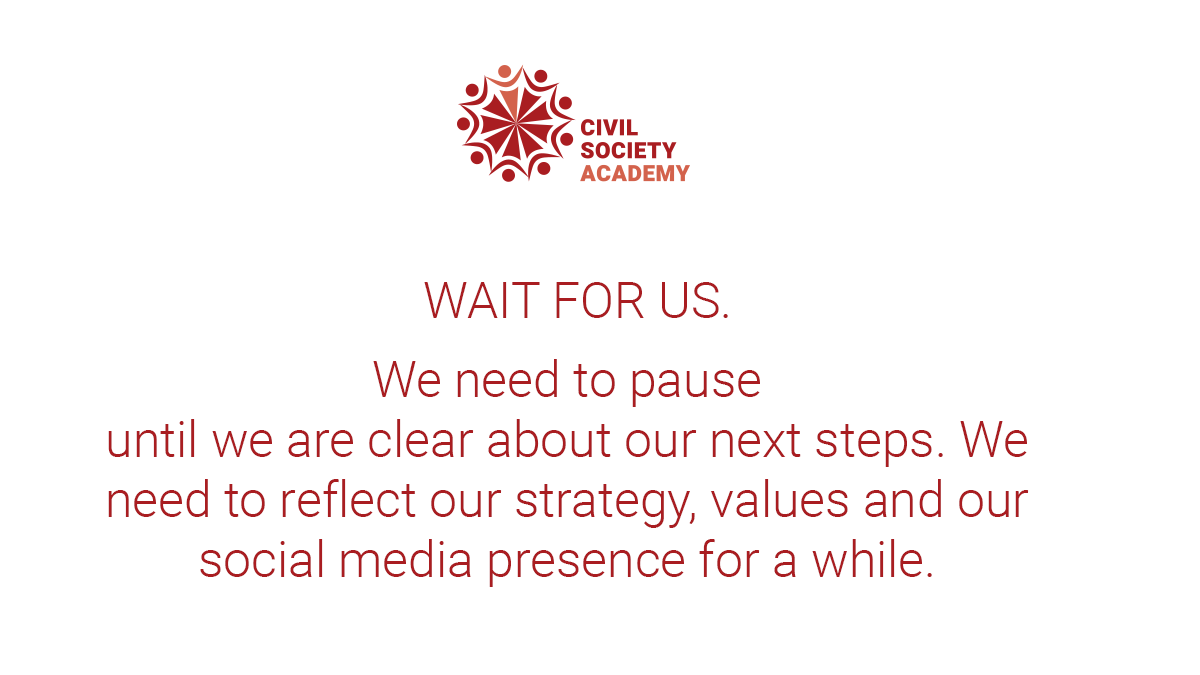 CIVIL
SOCIETY
ACADEMY

WAIT FOR US.

We need to pause until we are clear about our next steps. We need to reflect our strategy, values and our social media presence for a while.